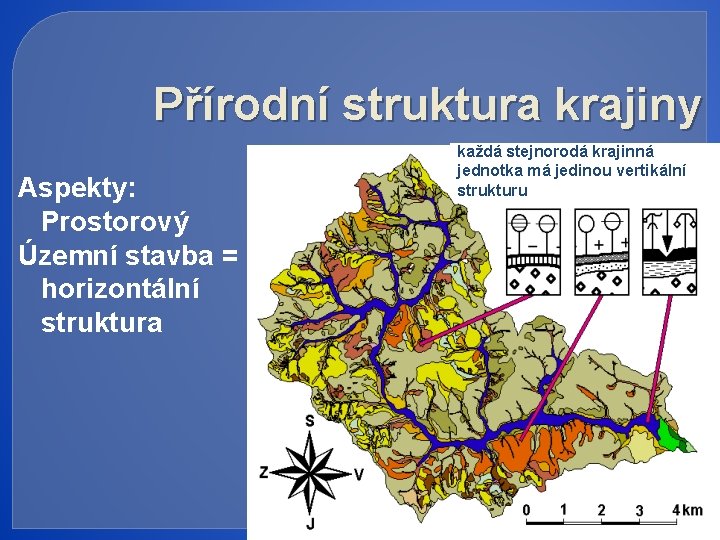 Přírodní struktura krajiny

Aspekty:
Prostorový
Územní stavba = horizontální struktura

každá stejnorodá krajinná jednotka má jedinou vertikální strukturu

S
Z
V
J

0 1 2 3 4 km